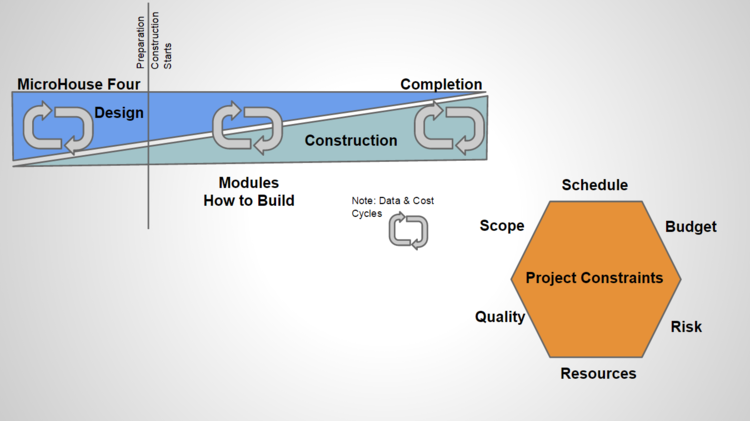 Preparation
Construction Starts

MicroHouse Four

Completion

Design

Construction

Modules
How to Build

Note: Data & Cost Cycles

Schedule

Scope

Budget

Project Constraints

Quality

Risk

Resources